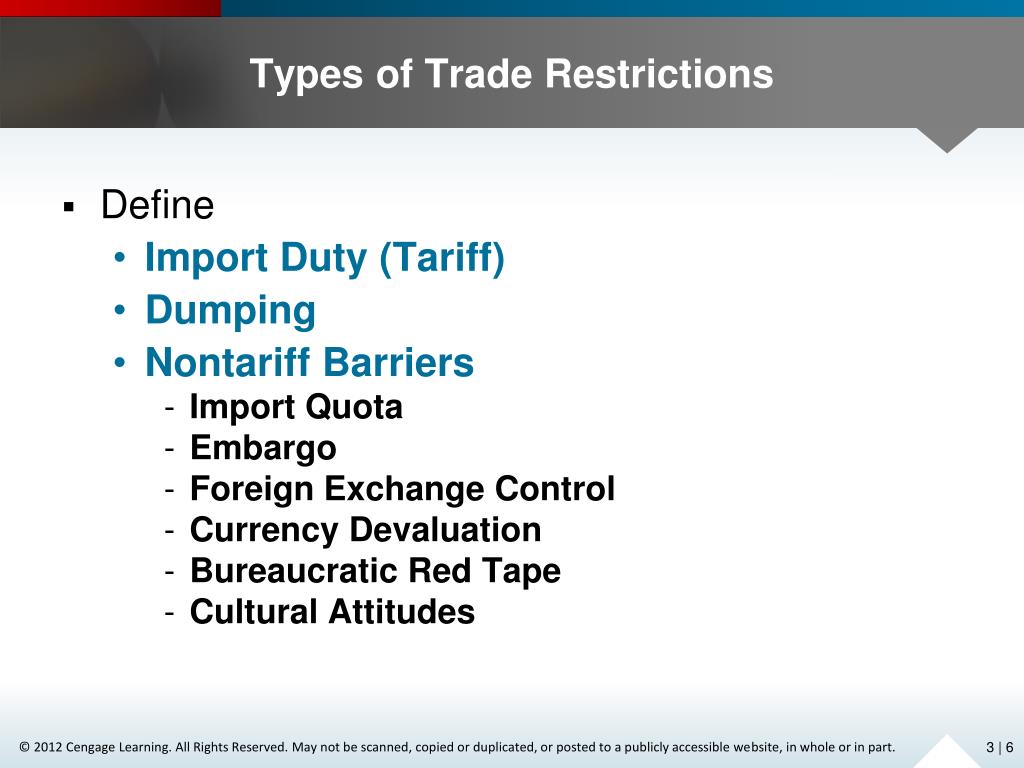 Types of Trade Restrictions

▪ Define
• Import Duty (Tariff)
• Dumping
• Nontariff Barriers
- Import Quota
- Embargo
- Foreign Exchange Control
- Currency Devaluation
- Bureaucratic Red Tape
- Cultural Attitudes

© 2012 Cengage Learning. All Rights Reserved. May not be scanned, copied or duplicated, or posted to a publicly accessible website, in whole or in part.

3 | 6